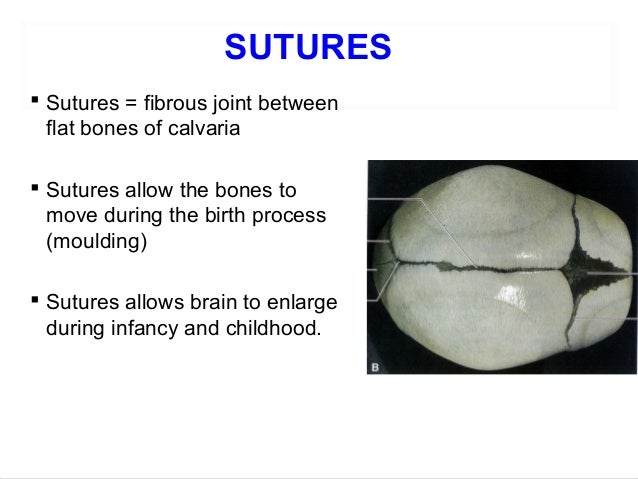 SUTURES

▪ Sutures = fibrous joint between flat bones of calvaria

▪ Sutures allow the bones to move during the birth process (moulding)

▪ Sutures allows brain to enlarge during infancy and childhood.

B